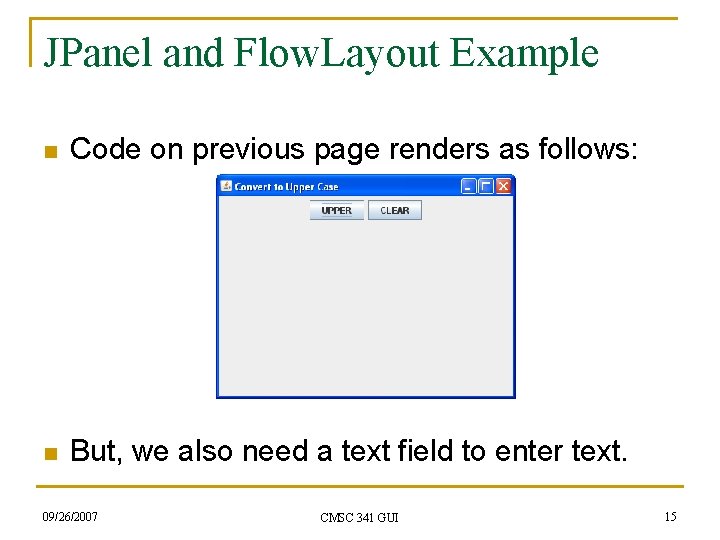 JPanel and FlowLayout Example

Code on previous page renders as follows:

Convert to Upper Case

UPPER CLEAR

But, we also need a text field to enter text.

09/26/2007

CMSC 341 GUI

15